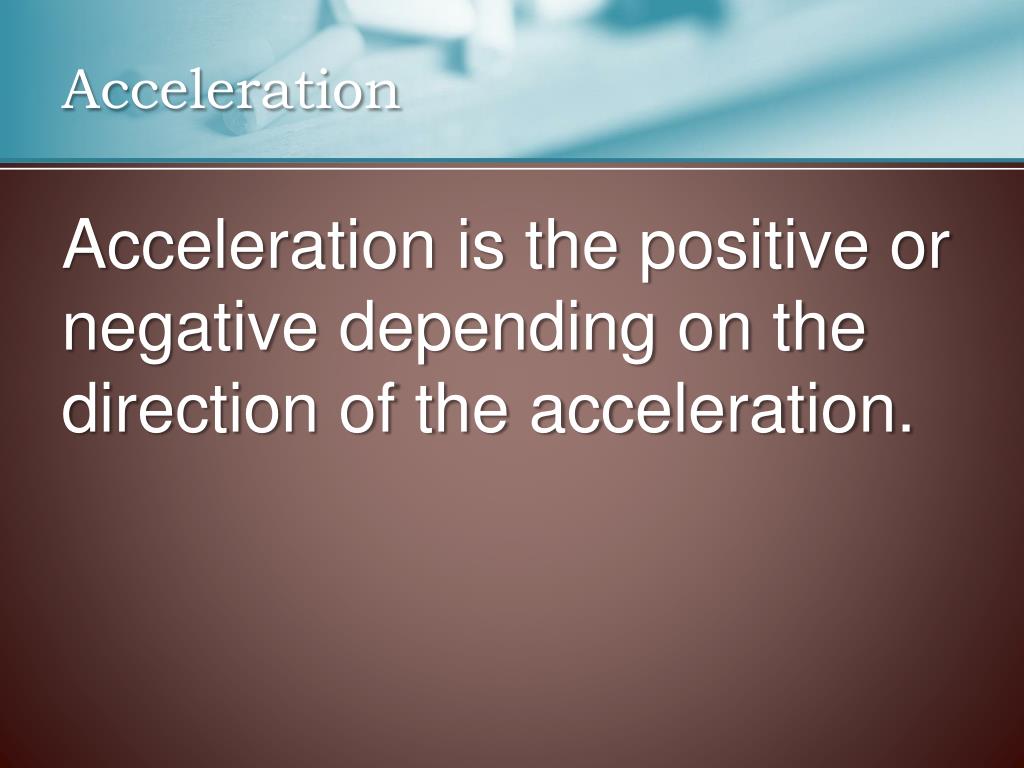 Acceleration

Acceleration is the positive or negative depending on the direction of the acceleration.